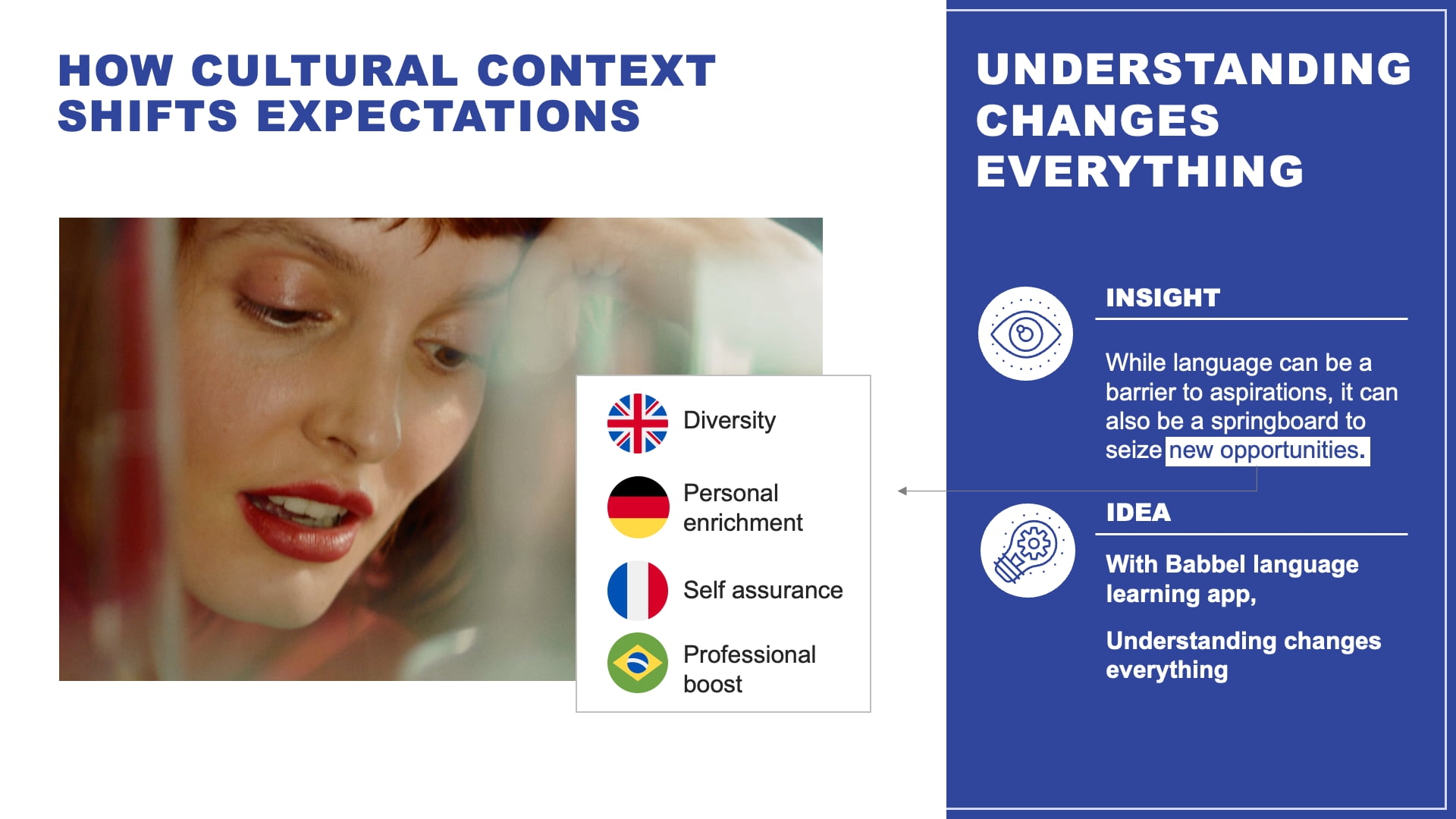 HOW CULTURAL CONTEXT SHIFTS EXPECTATIONS

Diversity

Personal enrichment

Self assurance

Professional boost

UNDERSTANDING CHANGES EVERYTHING

INSIGHT

While language can be a barrier to aspirations, it can also be a springboard to seize new opportunities.

IDEA

With Babbel language learning app,

Understanding changes everything